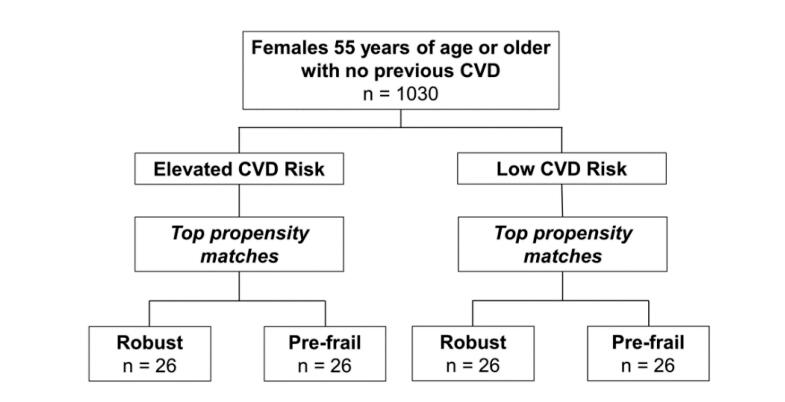 Females 55 years of age or older with no previous CVD
n = 1030

Elevated CVD Risk

Top propensity matches

Robust
n = 26

Pre-frail
n = 26

Low CVD Risk

Top propensity matches

Robust
n = 26

Pre-frail
n = 26